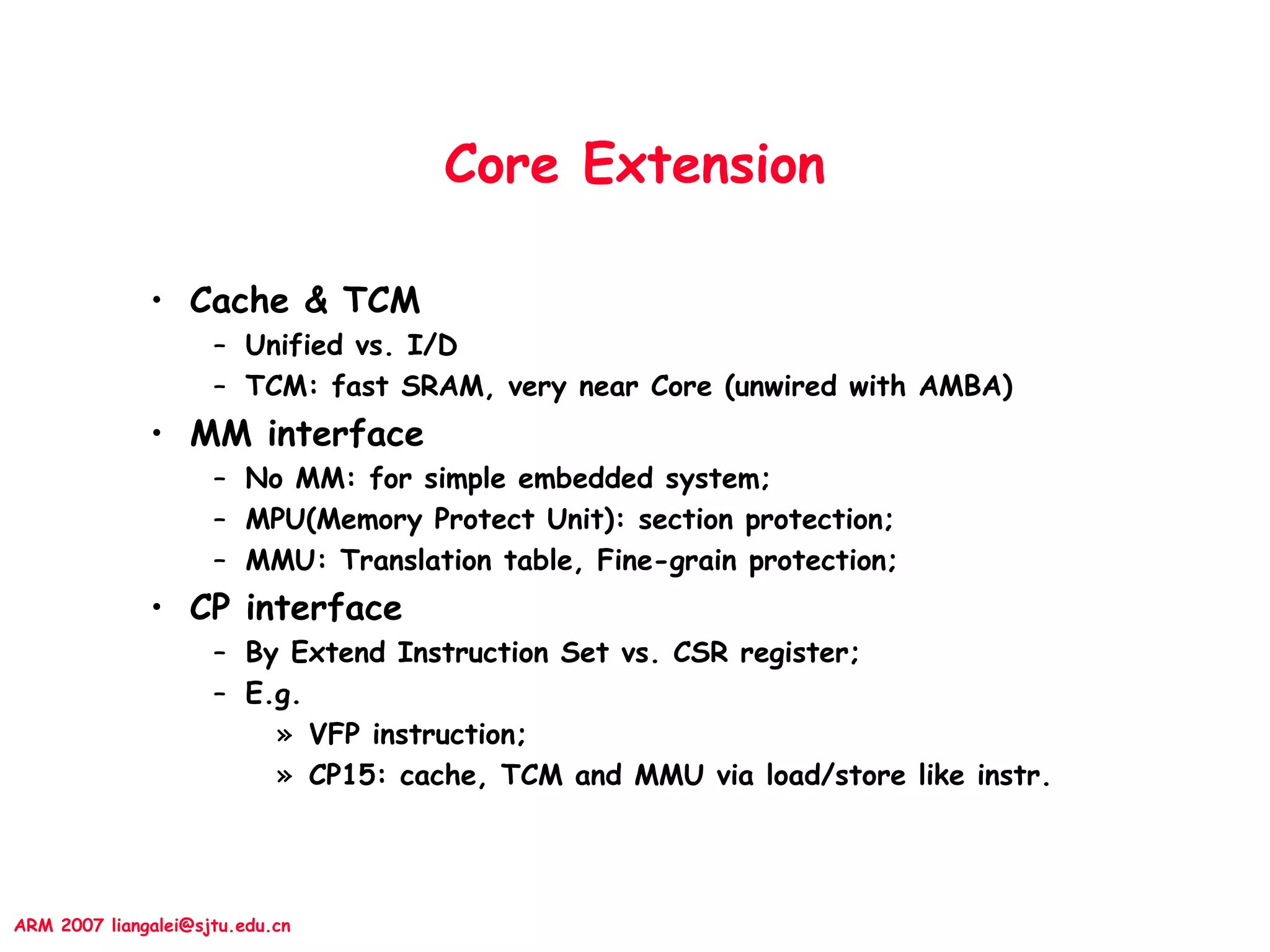 Core Extension

• Cache & TCM
  – Unified vs. I/D
  – TCM: fast SRAM, very near Core (unwired with AMBA)
• MM interface
  – No MM: for simple embedded system;
  – MPU(Memory Protect Unit): section protection;
  – MMU: Translation table, Fine-grain protection;
• CP interface
  – By Extend Instruction Set vs. CSR register;
  – E.g.
    » VFP instruction;
    » CP15: cache, TCM and MMU via load/store like instr.

ARM 2007 liangalei@sjtu.edu.cn